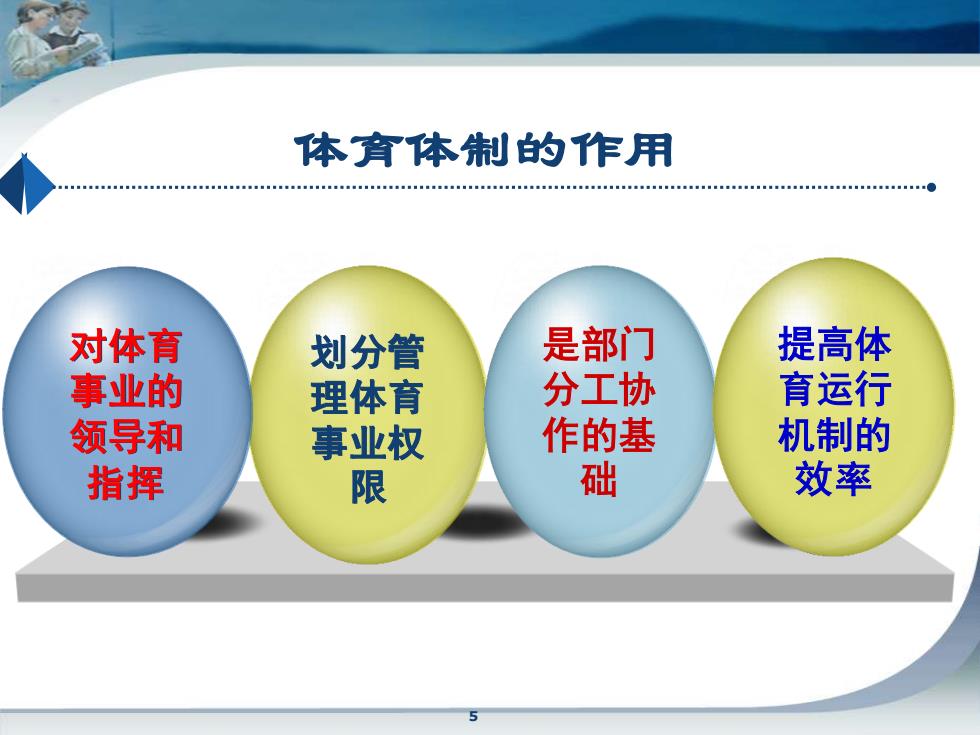 体育体制的作用

对体育事业的领导和指挥

划分管理体育事业权限

是部门分工协作的基础

提高体育运行机制的效率

5